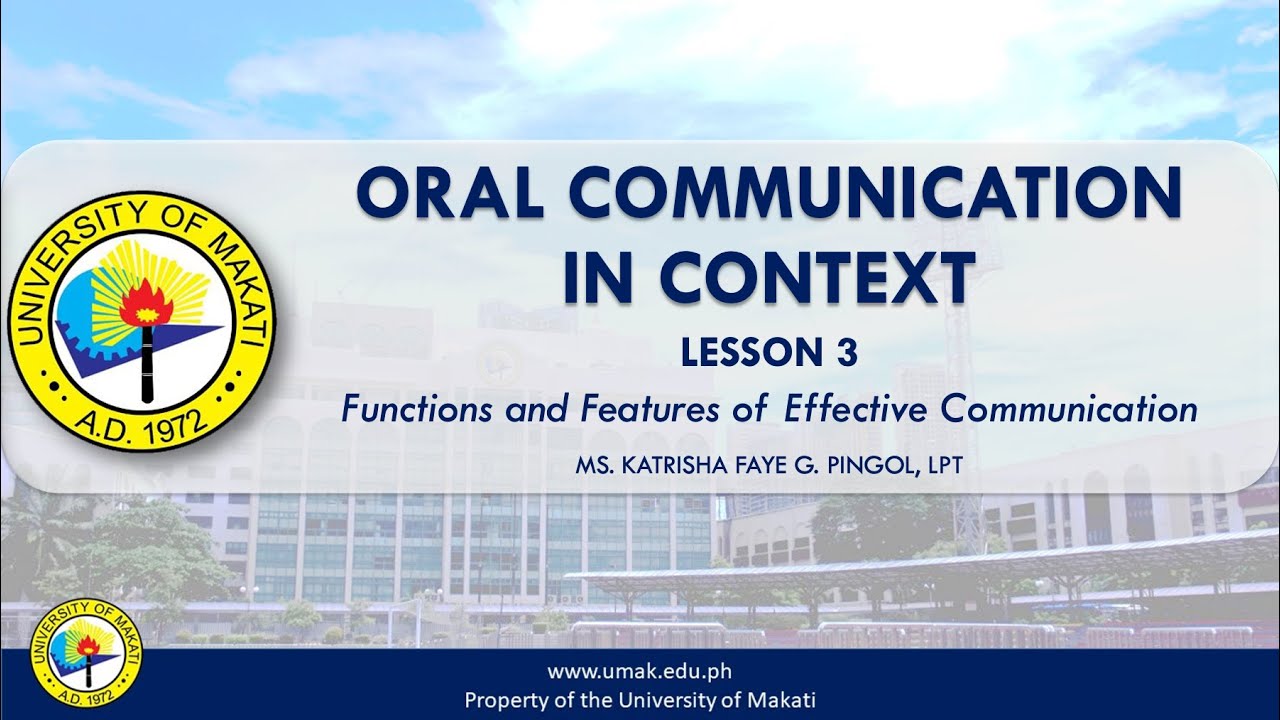 UNIVERSITY OF MAKATI
A.D. 1972

ORAL COMMUNICATION IN CONTEXT

LESSON 3

Functions and Features of Effective Communication

MS. KATRISHA FAYE G. PINGOL, LPT

UNIVERSITY OF MAKATI
A.D. 1972

www.umak.edu.ph
Property of the University of Makati